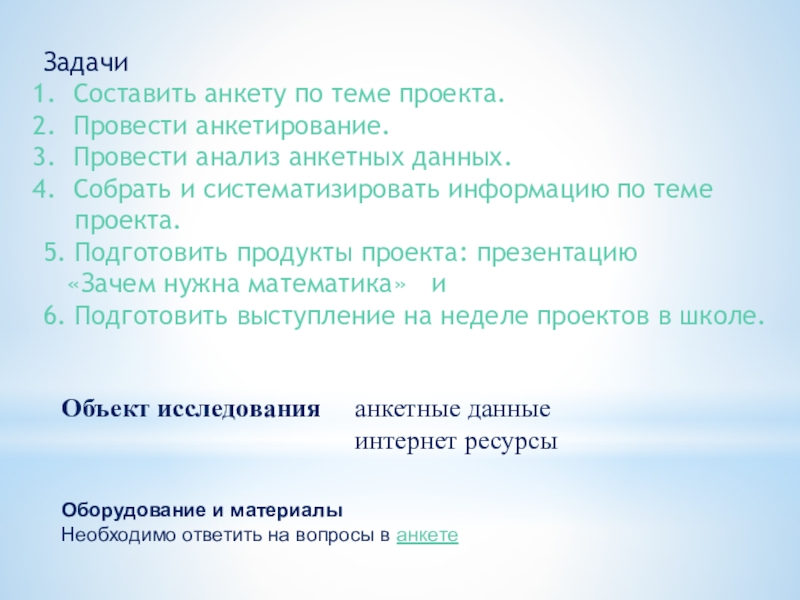 Задачи
1. Составить анкету по теме проекта.
2. Провести анкетирование.
3. Провести анализ анкетных данных.
4. Собрать и систематизировать информацию по теме проекта.
5. Подготовить продукты проекта: презентацию «Зачем нужна математика» и
6. Подготовить выступление на неделе проектов в школе.

Объект исследования анкетные данные
интернет ресурсы

Оборудование и материалы
Необходимо ответить на вопросы в анкете